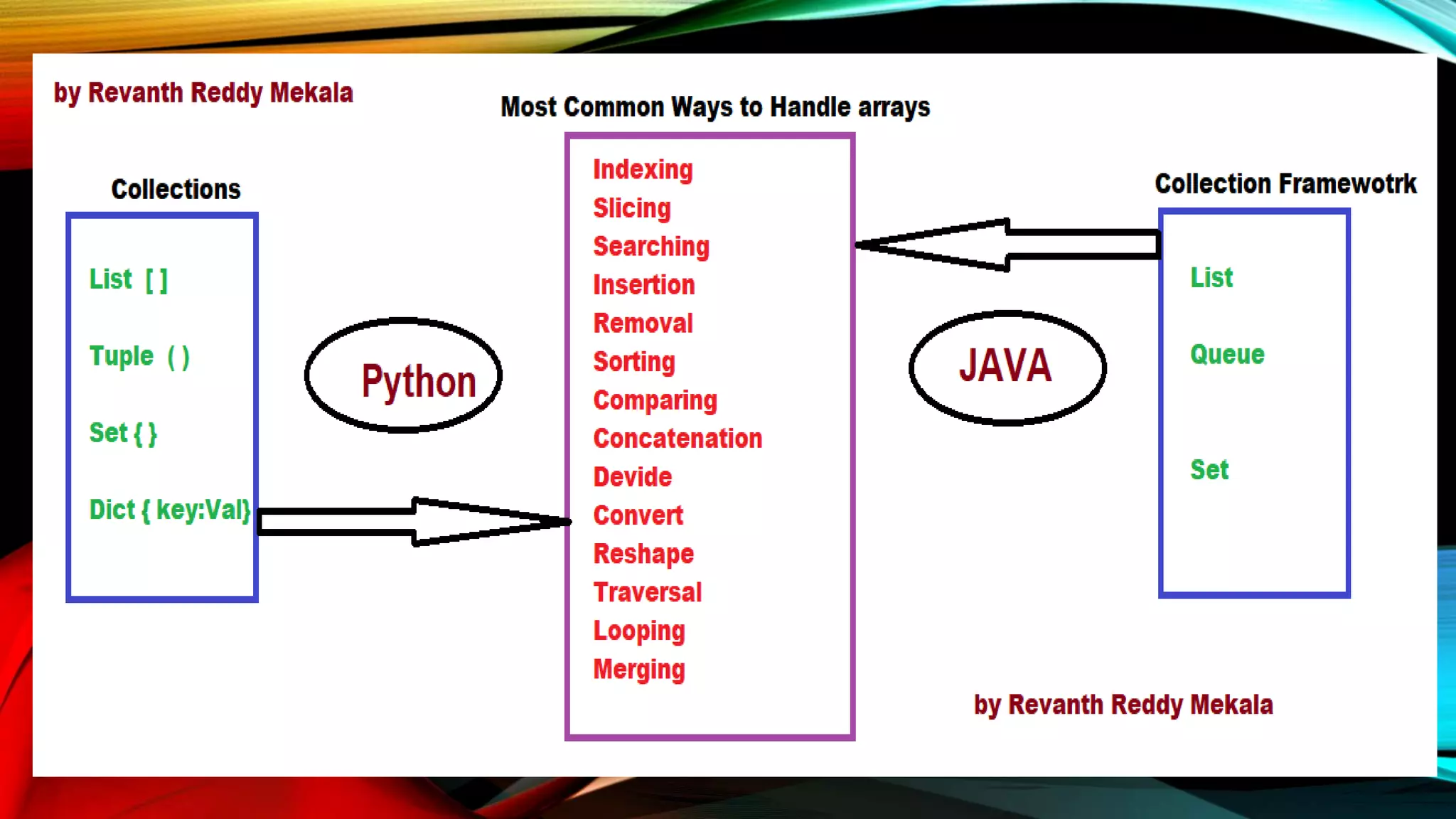 by Revanth Reddy Mekala

Most Common Ways to Handle arrays

Collections

List [ ]

Tuple ( )

Set { }

Dict { key:Val}

Python

Indexing
Slicing
Searching
Insertion
Removal
Sorting
Comparing
Concatenation
Devide
Convert
Reshape
Traversal
Looping
Merging

JAVA

Collection Framewotrk

List

Queue

Set

by Revanth Reddy Mekala